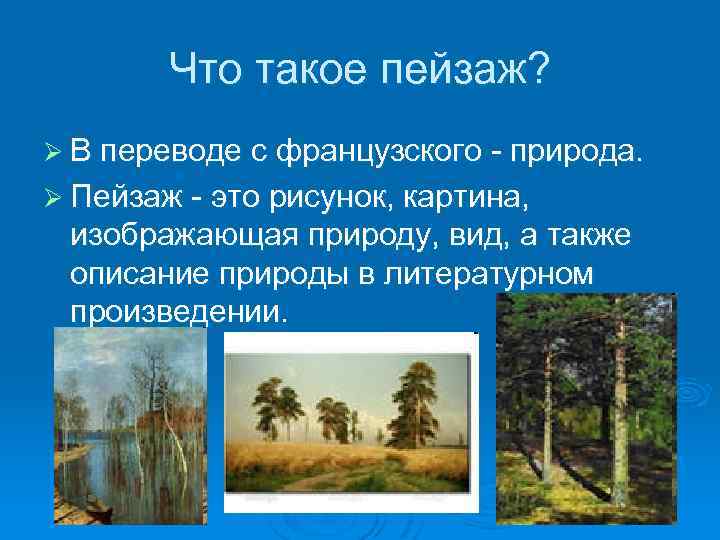 Что такое пейзаж?

➢ В переводе с французского - природа.

➢ Пейзаж - это рисунок, картина, изображающая природу, вид, а также описание природы в литературном произведении.